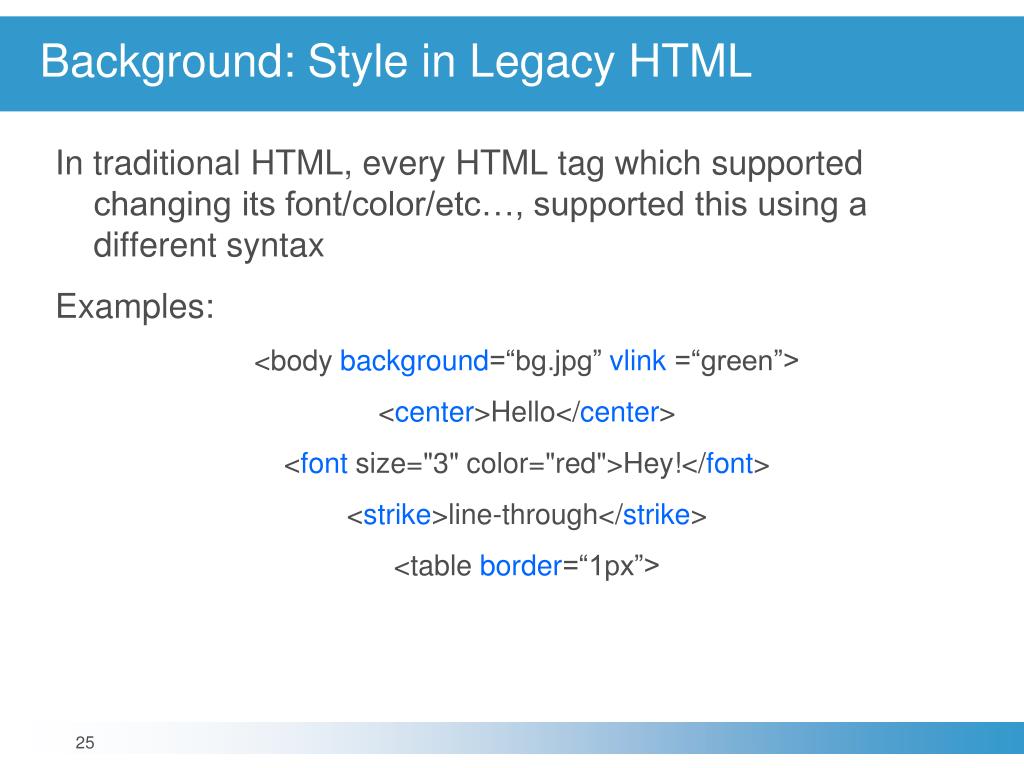 Background: Style in Legacy HTML

In traditional HTML, every HTML tag which supported changing its font/color/etc…, supported this using a different syntax

Examples:

<body background=“bg.jpg” vlink =“green”>

<center>Hello</center>

<font size="3" color="red">Hey!</font>

<strike>line-through</strike>

<table border=“1px”>

25